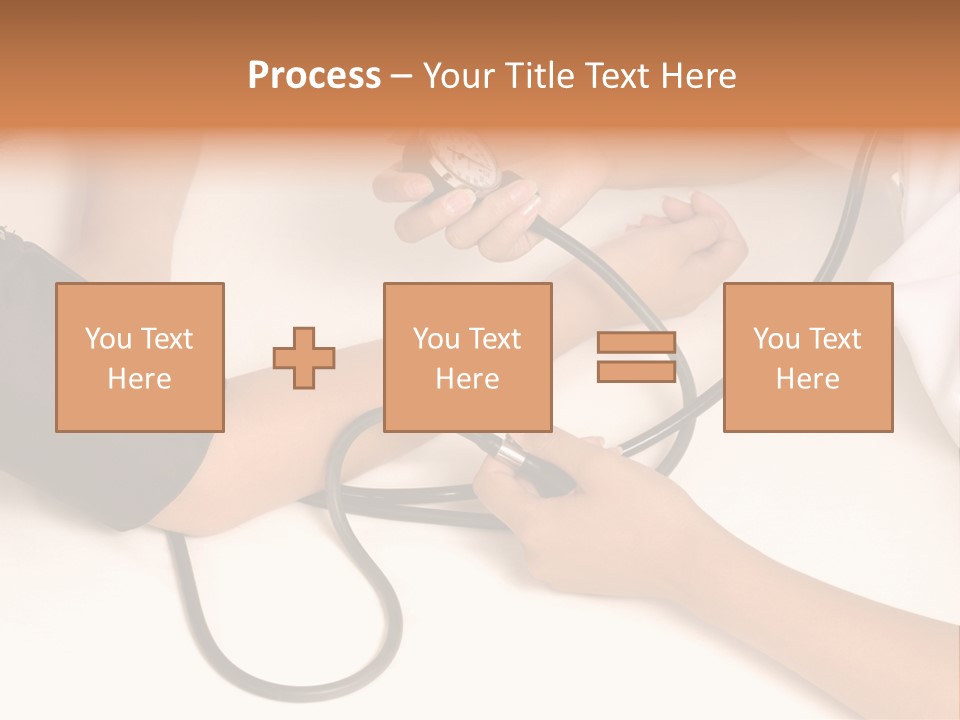 Process – Your Title Text Here

You Text Here

You Text Here

You Text Here